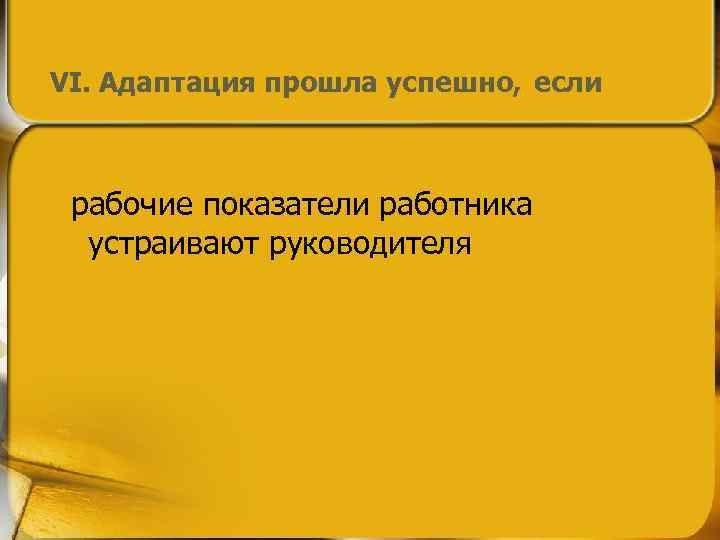 VI. Адаптация прошла успешно, если

рабочие показатели работника устраивают руководителя